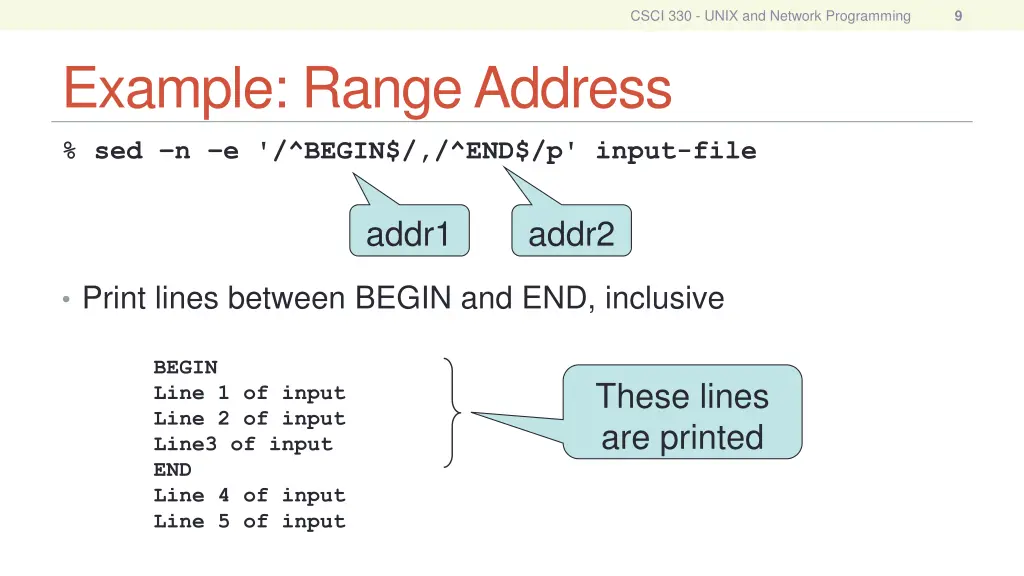 CSCI 330 - UNIX and Network Programming 9

Example: Range Address

% sed –n –e '/^BEGIN$/,/^END$/p' input-file

addr1

addr2

• Print lines between BEGIN and END, inclusive

BEGIN
Line 1 of input
Line 2 of input
Line3 of input
END
Line 4 of input
Line 5 of input

These lines are printed